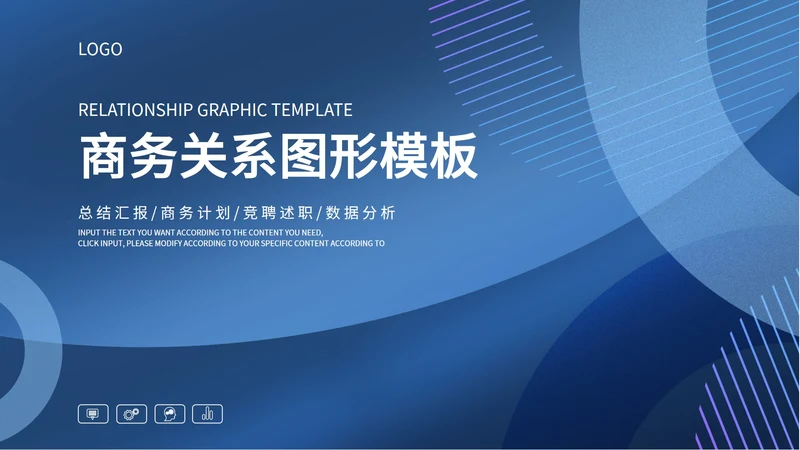 LOGO

RELATIONSHIP GRAPHIC TEMPLATE

商务关系图形模板

总结汇报/商务计划/竞聘述职/数据分析

INPUT THE TEXT YOU WANT ACCORDING TO THE CONTENT YOU NEED, CLICK INPUT, PLEASE MODIFY ACCORDING TO YOUR SPECIFIC CONTENT ACCORDING TO